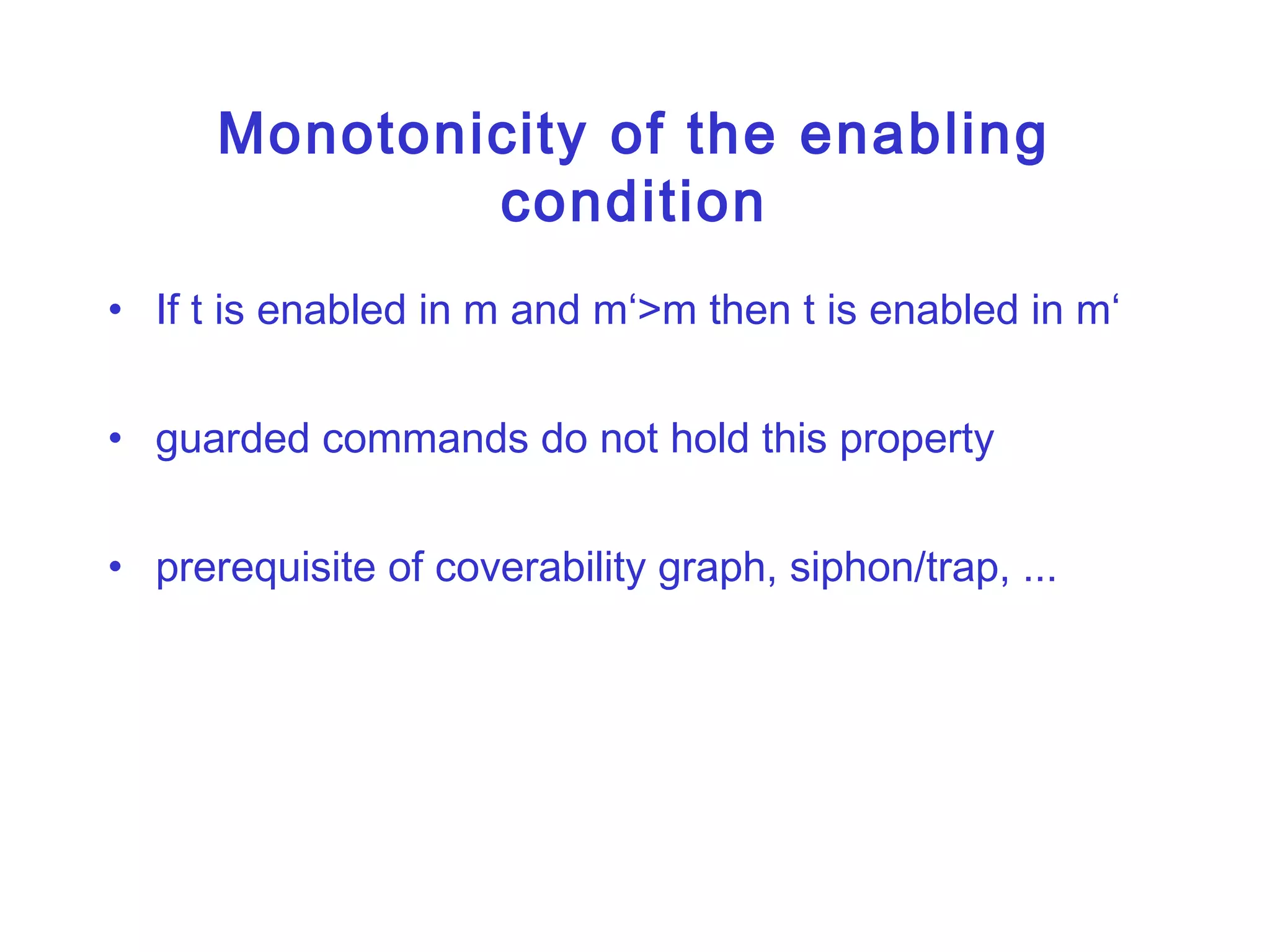 Monotonicity of the enabling condition

• If t is enabled in m and m‘>m then t is enabled in m‘

• guarded commands do not hold this property

• prerequisite of coverability graph, siphon/trap, ...